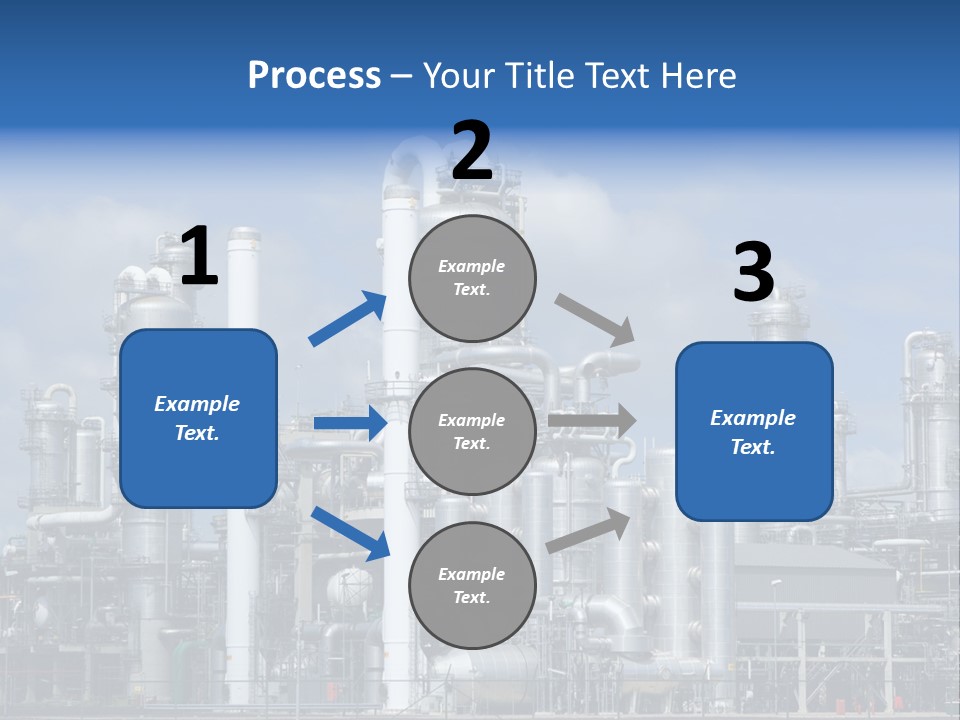 Process – Your Title Text Here

1

Example Text.

2

Example Text.

Example Text.

Example Text.

3

Example Text.